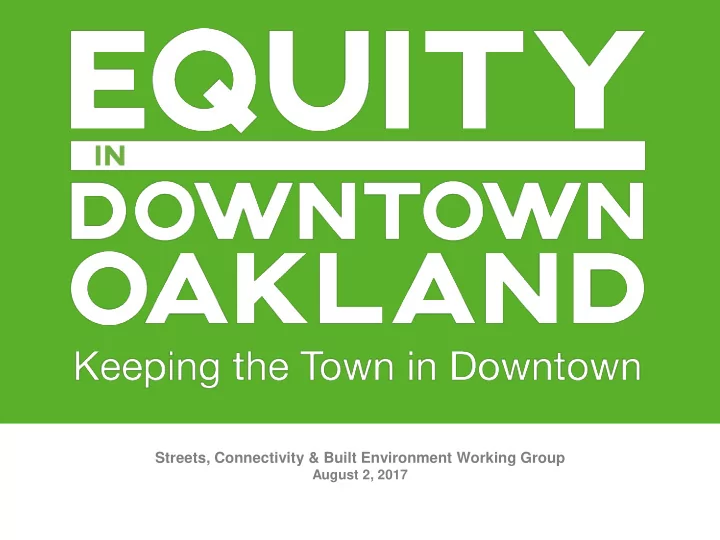 EQUITY
IN
DOWNTOWN
OAKLAND
Keeping the Town in Downtown

Streets, Connectivity & Built Environment Working Group
August 2, 2017